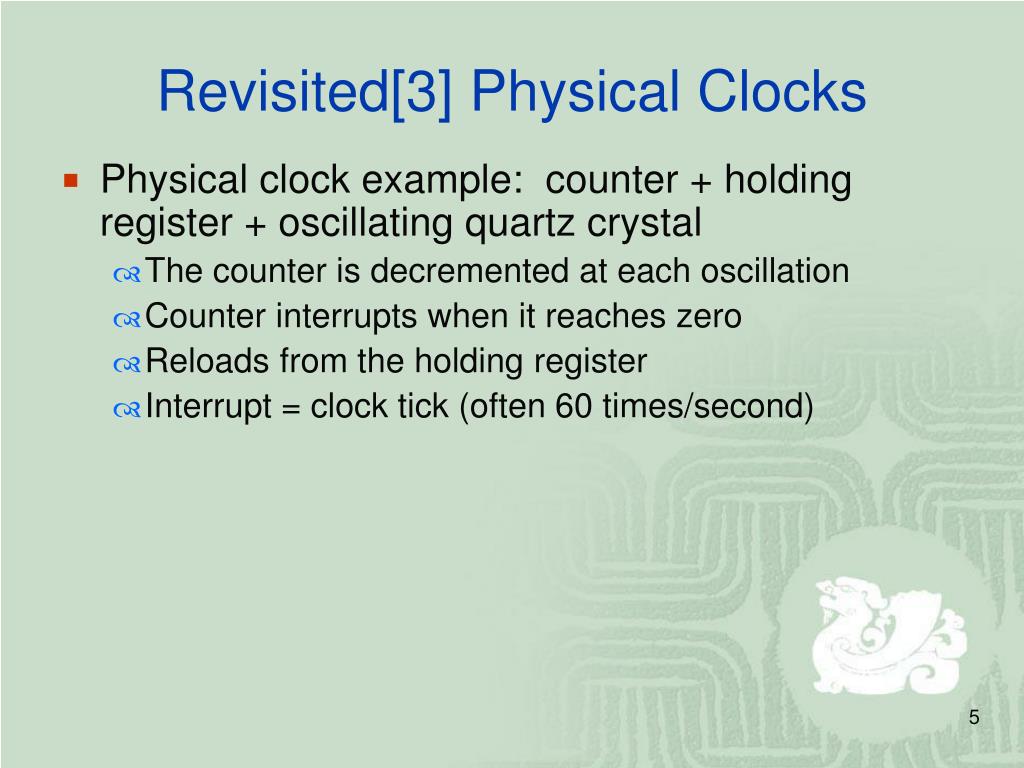 Revisited[3] Physical Clocks

Physical clock example: counter + holding register + oscillating quartz crystal

The counter is decremented at each oscillation

Counter interrupts when it reaches zero

Reloads from the holding register

Interrupt = clock tick (often 60 times/second)

5